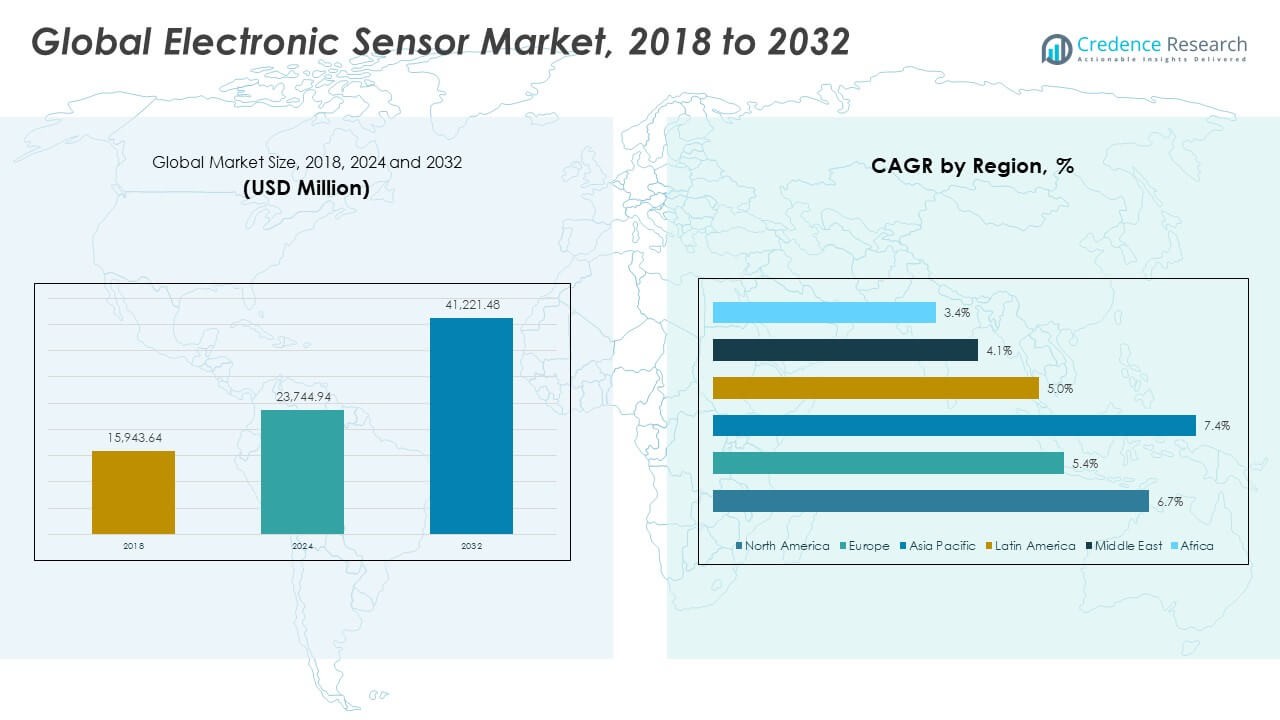 Global Electronic Sensor Market, 2018 to 2032

Credence Research
Actionable Insights Delivered

Global Market Size, 2018, 2024 and 2032
(USD Million)

15,943.64
23,744.94
41,221.48
2018
2024
2032

CAGR by Region, %

3.4%
4.1%
5.0%
7.4%
5.4%
6.7%

North America
Europe
Asia Pacific
Latin America
Middle East
Africa